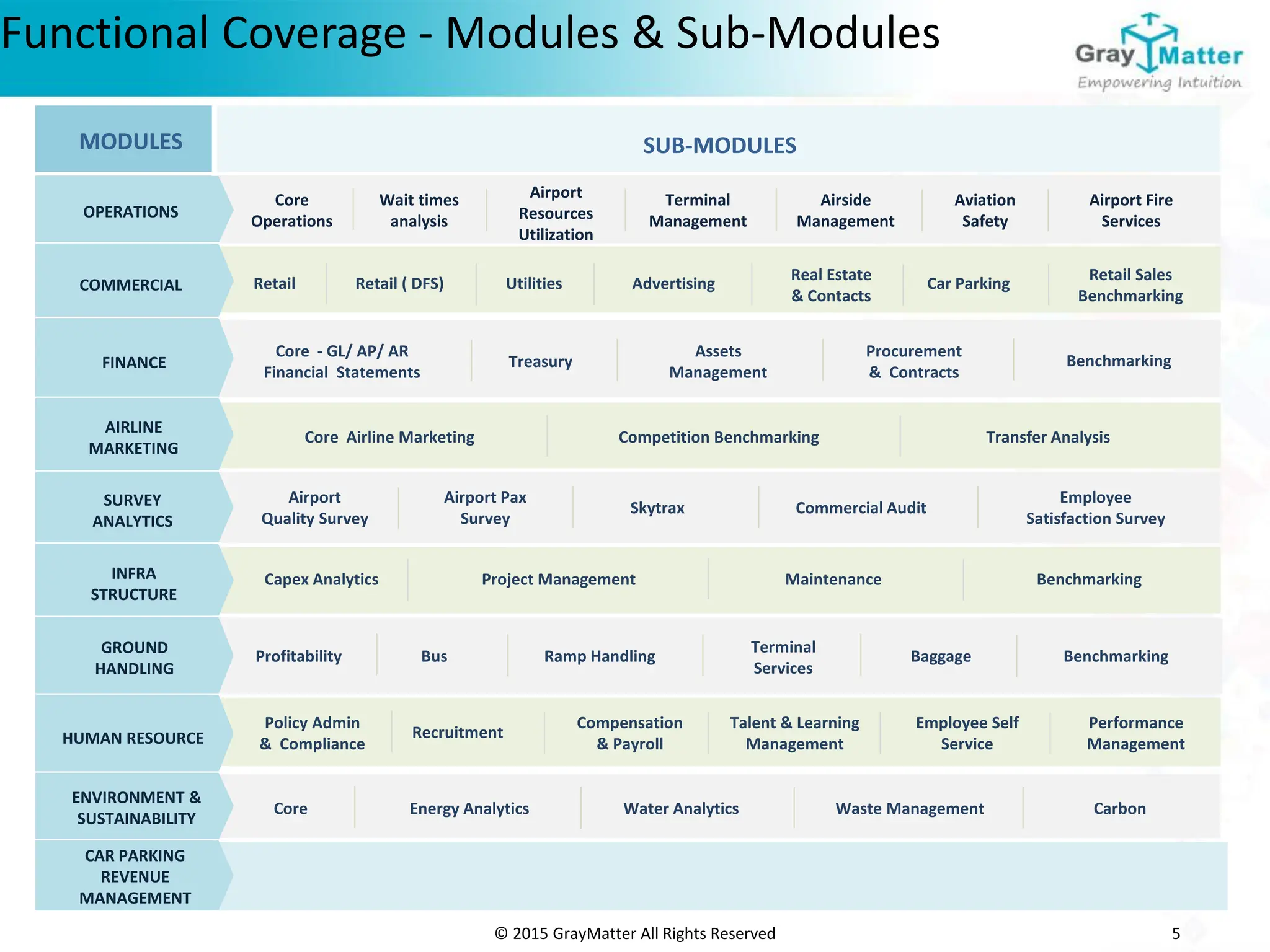 Functional Coverage - Modules & Sub-Modules

Gray Matter
Empowering Intuition

| MODULES | SUB-MODULES | | | | | | |
|---|---|---|---|---|---|---|---|
| OPERATIONS | Core Operations | Wait times analysis | Airport Resources Utilization | Terminal Management | Airside Management | Aviation Safety | Airport Fire Services |
| COMMERCIAL | Retail | Retail ( DFS) | Utilities | Advertising | Real Estate & Contacts | Car Parking | Retail Sales Benchmarking |
| FINANCE | Core - GL/ AP/ AR Financial Statements | Treasury | Assets Management | Procurement & Contracts | Benchmarking | | |
| AIRLINE MARKETING | Core Airline Marketing | Competition Benchmarking | Transfer Analysis | | | | |
| SURVEY ANALYTICS | Airport Quality Survey | Airport Pax Survey | Skytrax | Commercial Audit | Employee Satisfaction Survey | | |
| INFRA STRUCTURE | Capex Analytics | Project Management | Maintenance | Benchmarking | | | |
| GROUND HANDLING | Profitability | Bus | Ramp Handling | Terminal Services | Baggage | Benchmarking | |
| HUMAN RESOURCE | Policy Admin & Compliance | Recruitment | Compensation & Payroll | Talent & Learning Management | Employee Self Service | Performance Management | |
| ENVIRONMENT & SUSTAINABILITY | Core | Energy Analytics | Water Analytics | Waste Management | Carbon | | |
| CAR PARKING REVENUE MANAGEMENT | | | | | | | |

© 2015 GrayMatter All Rights Reserved

5